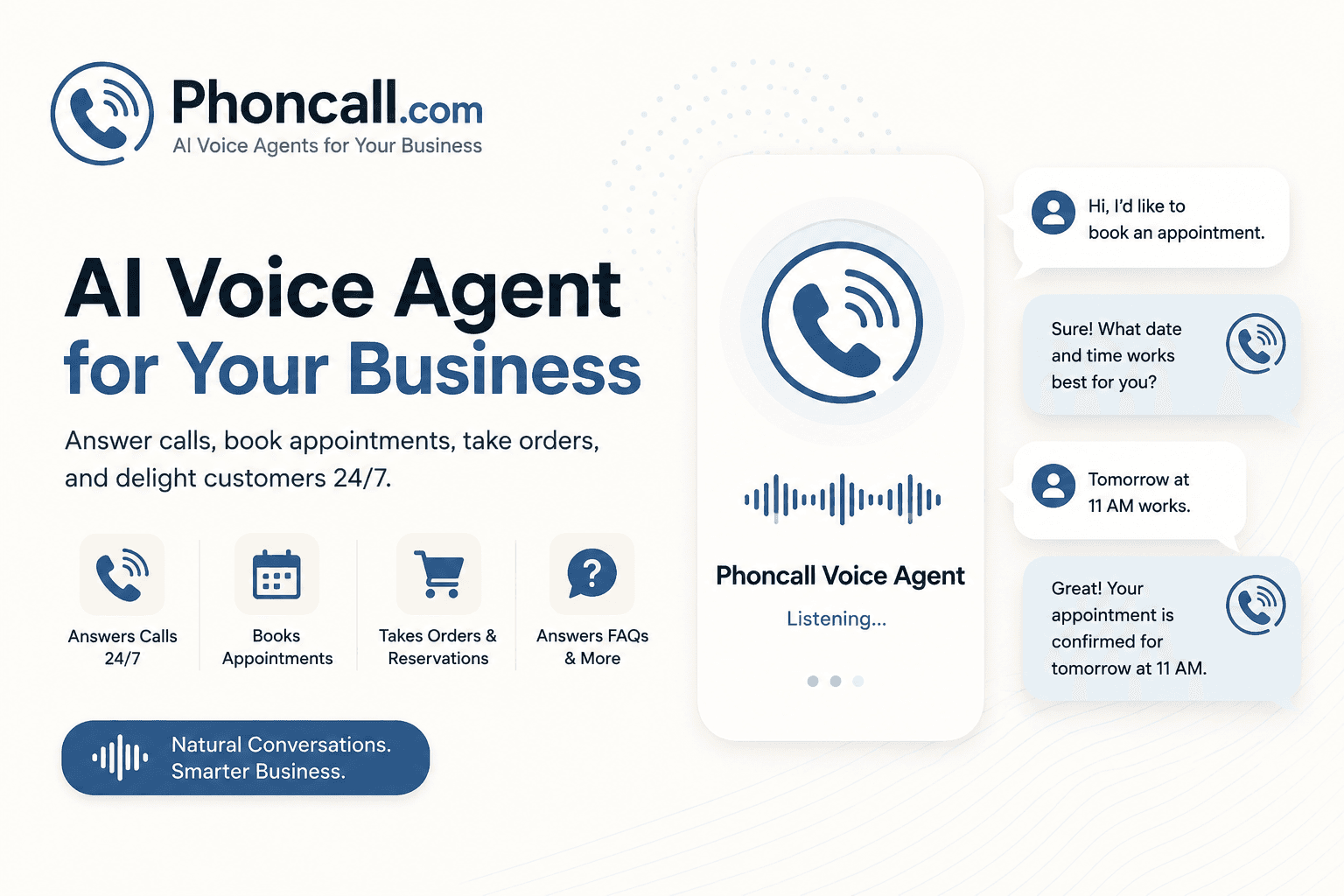 Phoncall.com
AI Voice Agents for Your Business

AI Voice Agent
for Your Business

Answer calls, book appointments, take orders, and delight customers 24/7.

Answers Calls 24/7

Books Appointments

Takes Orders & Reservations

Answers FAQs & More

Natural Conversations.
Smarter Business.

Phoncall Voice Agent

Listening...

Hi, I'd like to book an appointment.

Sure! What date and time works best for you?

Tomorrow at 11 AM works.

Great! Your appointment is confirmed for tomorrow at 11 AM.